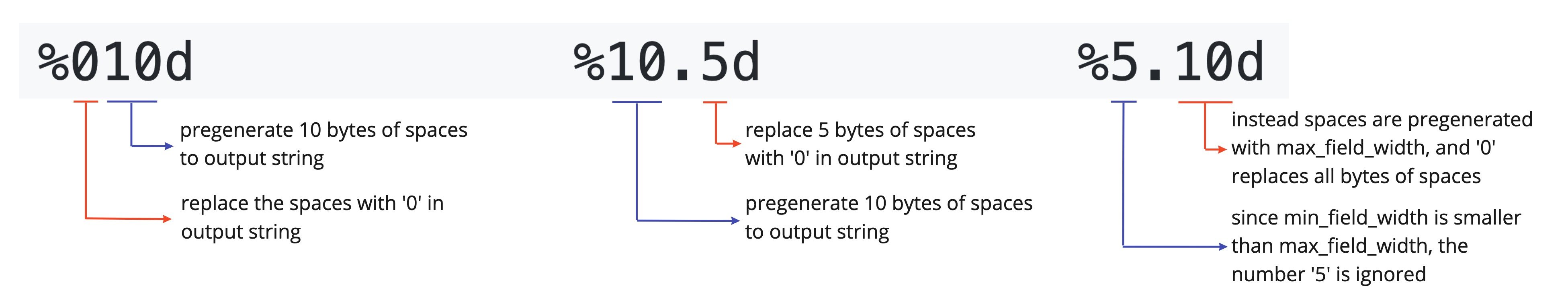 %010d

pregenerate 10 bytes of spaces to output string

replace the spaces with '0' in output string

%10.5d

replace 5 bytes of spaces with '0' in output string

pregenerate 10 bytes of spaces to output string

%5.10d

instead spaces are pregenerated with max_field_width, and '0' replaces all bytes of spaces

since min_field_width is smaller than max_field_width, the number '5' is ignored